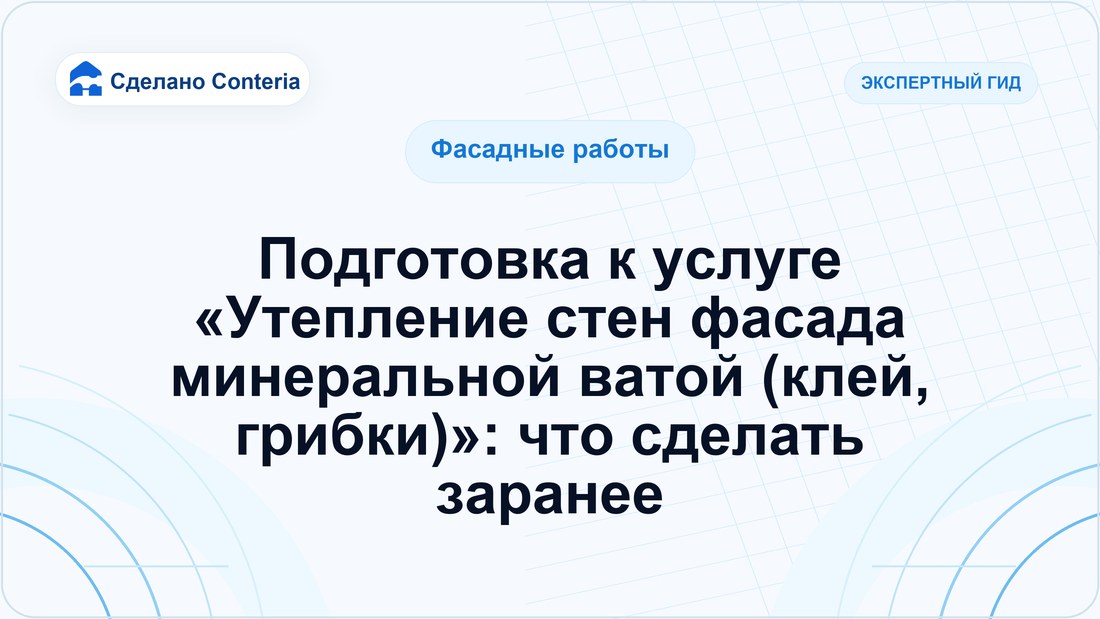 Сделано Conteria

ЭКСПЕРТНЫЙ ГИД

Фасадные работы

Подготовка к услуге «Утепление стен фасада минеральной ватой (клей, грибки)»: что сделать заранее